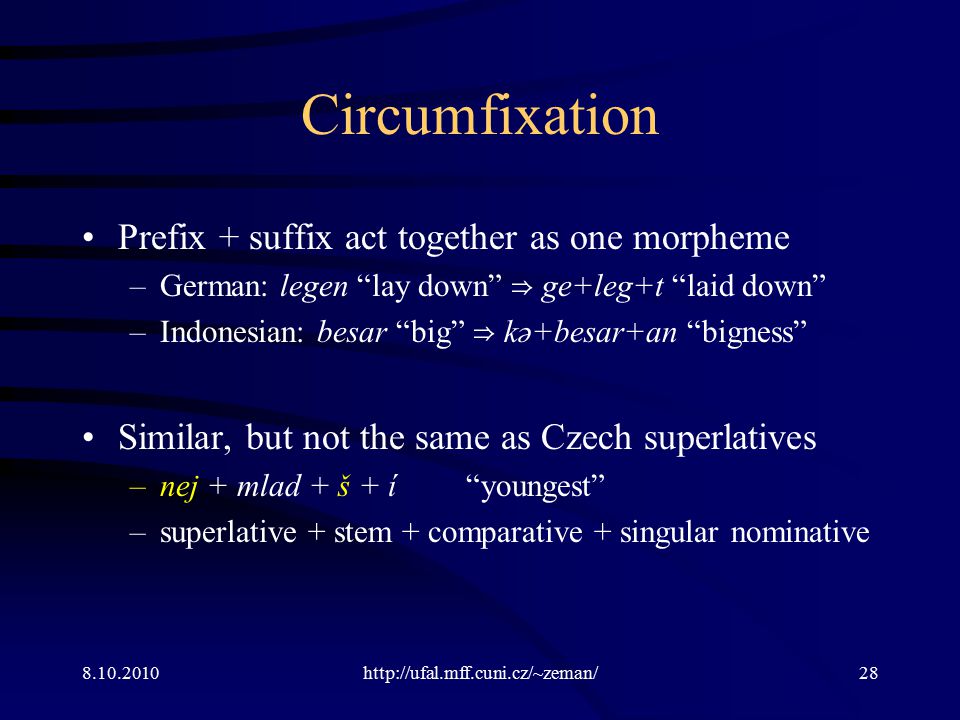 Circumfixation

• Prefix + suffix act together as one morpheme
– German: legen “lay down” ⇒ ge+leg+t “laid down”
– Indonesian: besar “big” ⇒ kə+besar+an “bigness”

• Similar, but not the same as Czech superlatives
– nej + mlad + š + í “youngest”
– superlative + stem + comparative + singular nominative

8.10.2010 http://ufal.mff.cuni.cz/~zeman/ 28